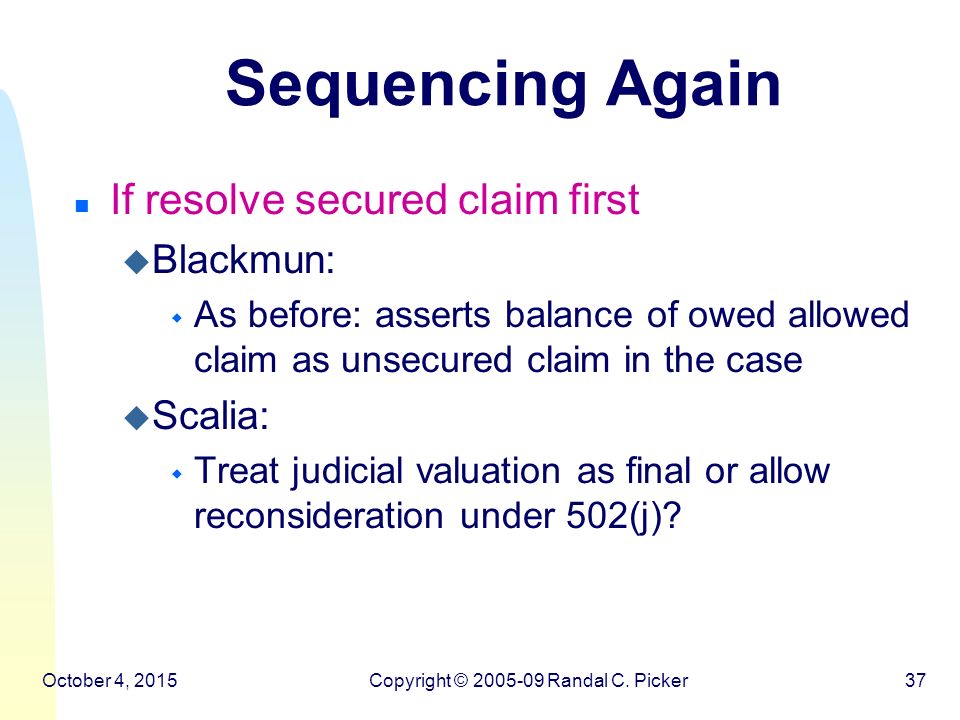 Sequencing Again

If resolve secured claim first

Blackmun:

As before: asserts balance of owed allowed claim as unsecured claim in the case

Scalia:

Treat judicial valuation as final or allow reconsideration under 502(j)?

October 4, 2015

Copyright © 2005-09 Randal C. Picker

37